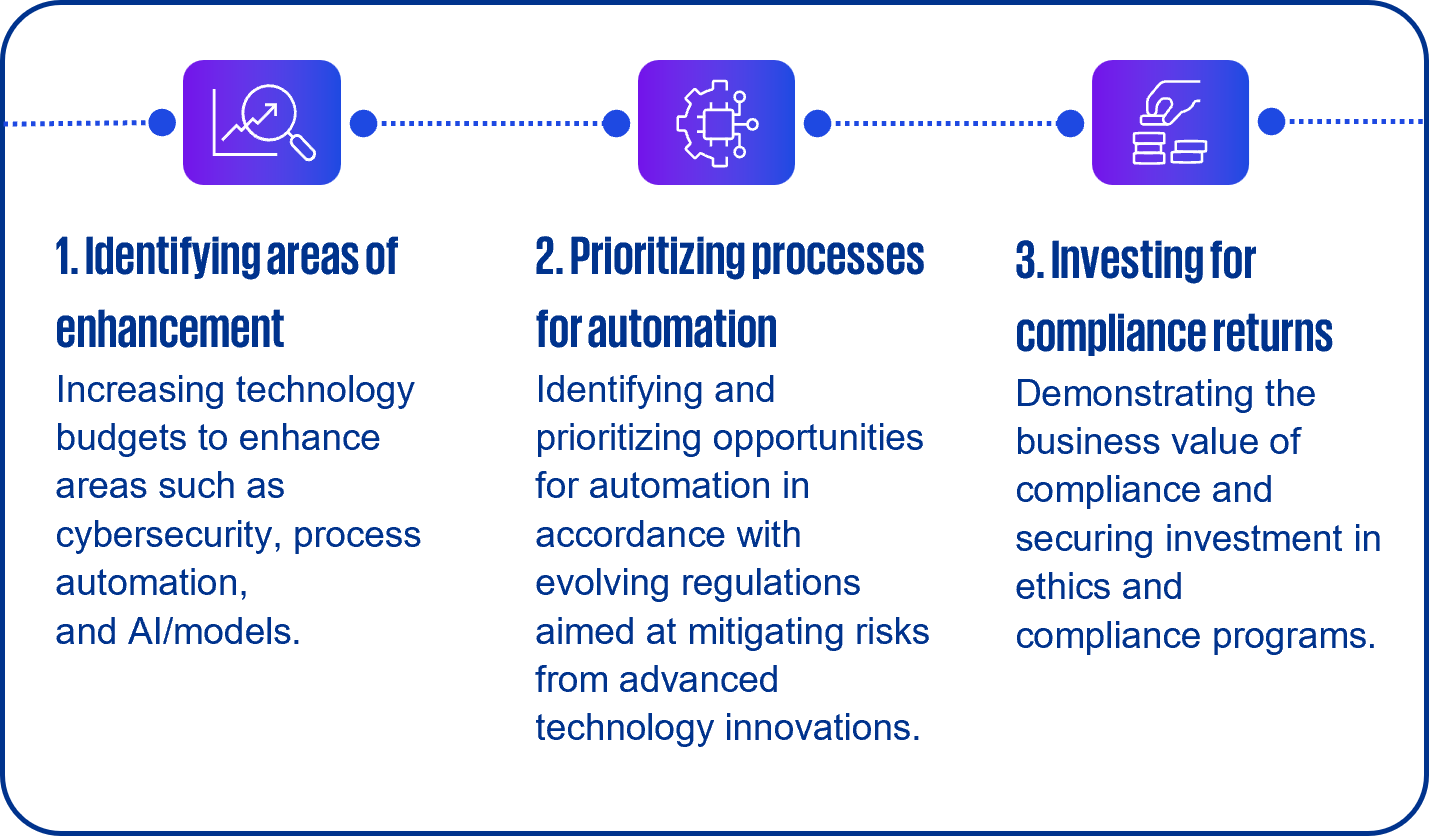 1. Identifying areas of enhancement

Increasing technology budgets to enhance areas such as cybersecurity, process automation,
and AI/models.

2. Prioritizing processes for automation

Identifying and prioritizing opportunities for automation in accordance with evolving regulations aimed at mitigating risks from advanced technology innovations.

3. Investing for compliance returns

Demonstrating the business value of compliance and securing investment in ethics and compliance programs.